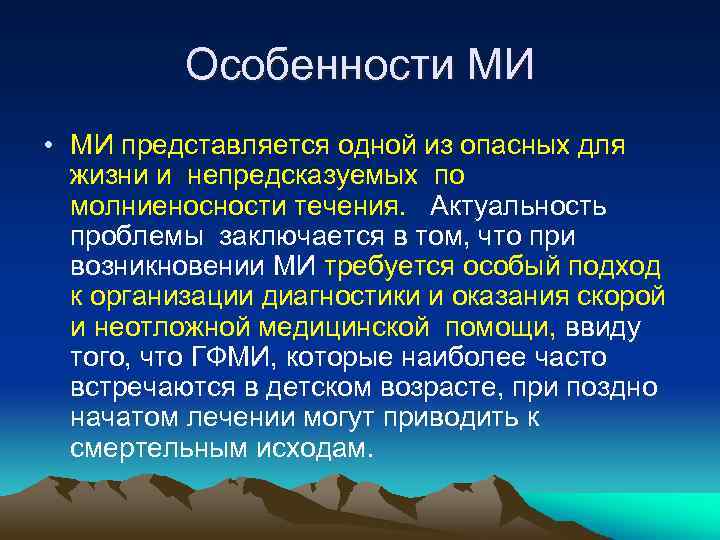 Особенности МИ

• МИ представляется одной из опасных для жизни и непредсказуемых по молниеносности течения. Актуальность проблемы заключается в том, что при возникновении МИ требуется особый подход к организации диагностики и оказания скорой и неотложной медицинской помощи, ввиду того, что ГФМИ, которые наиболее часто встречаются в детском возрасте, при поздно начатом лечении могут приводить к смертельным исходам.